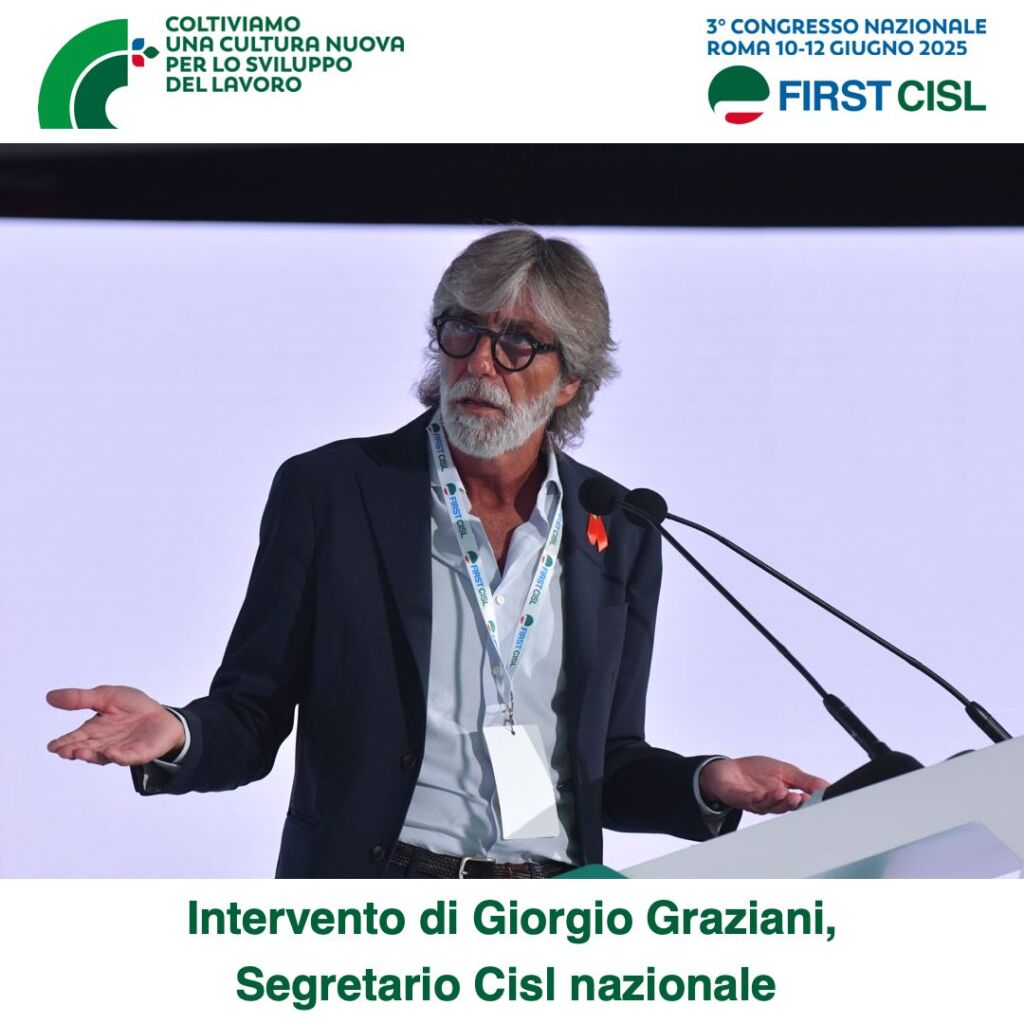 COLTIVIAMO UNA CULTURA NUOVA PER LO SVILUPPO DEL LAVORO

3° CONGRESSO NAZIONALE ROMA 10-12 GIUGNO 2025

FIRST CISL

FIRST CISL FIRST CISL FIRST CISL FIRST CISL

Intervento di Giorgio Graziani, Segretario Cisl nazionale